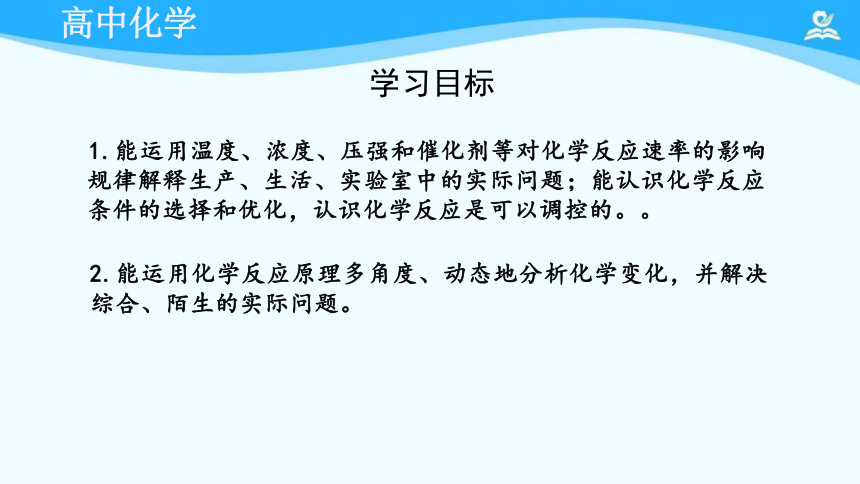 高中化学

学习目标

1. 能运用温度、浓度、压强和催化剂等对化学反应速率的影响规律解释生产、生活、实验室中的实际问题；能认识化学反应条件的选择和优化，认识化学反应是可以调控的。。

2. 能运用化学反应原理多角度、动态地分析化学变化，并解决综合、陌生的实际问题。